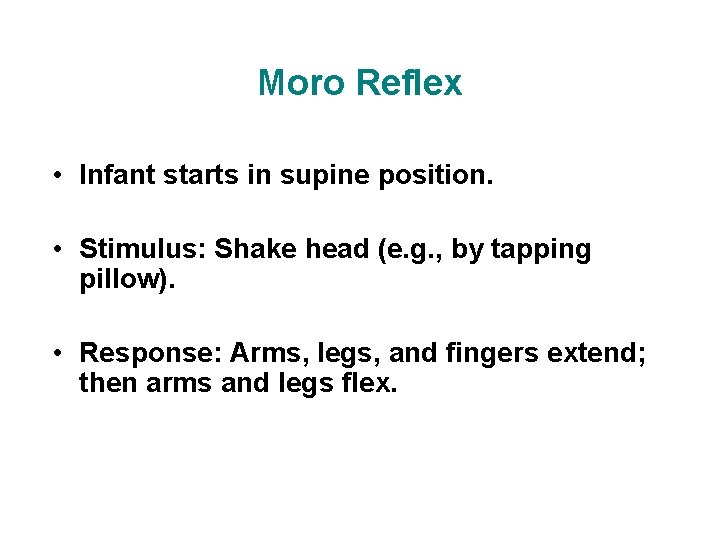 Moro Reflex

• Infant starts in supine position.

• Stimulus: Shake head (e.g., by tapping pillow).

• Response: Arms, legs, and fingers extend; then arms and legs flex.